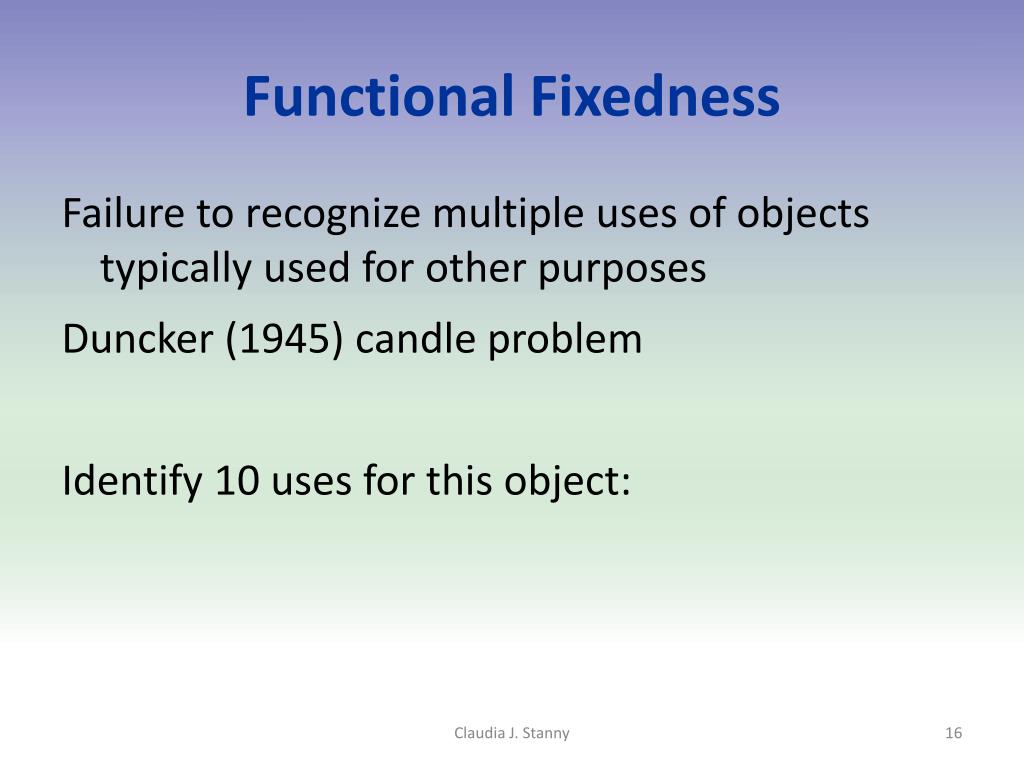 Functional Fixedness

Failure to recognize multiple uses of objects typically used for other purposes

Duncker (1945) candle problem

Identify 10 uses for this object:

Claudia J. Stanny

16